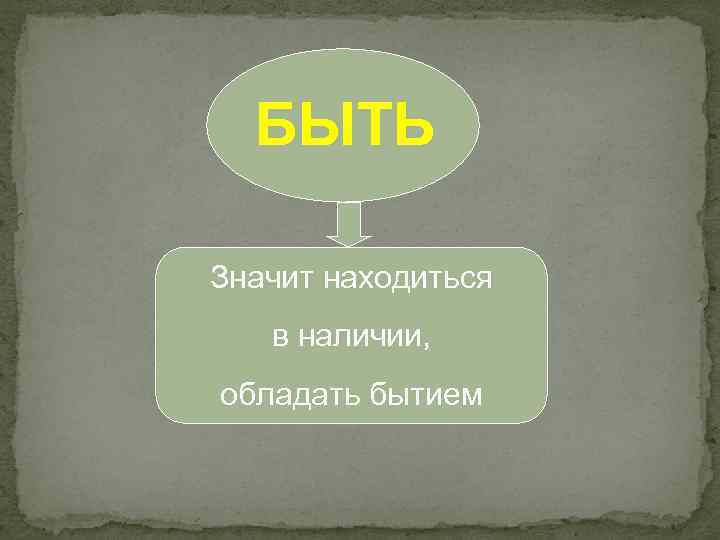 БЫТЬ

Значит находиться
в наличии,
обладать бытием